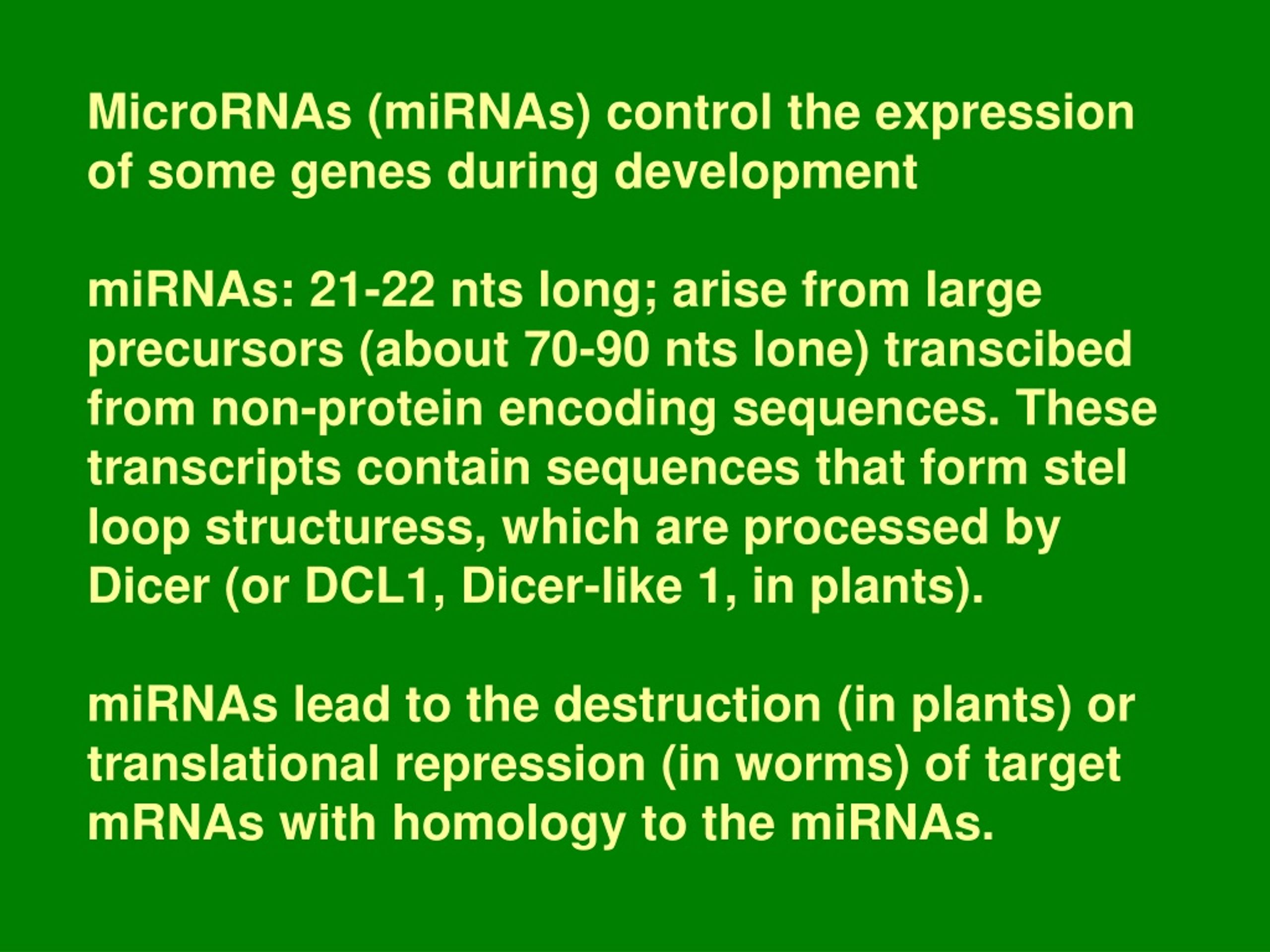 MicroRNAs (miRNAs) control the expression of some genes during development

miRNAs: 21-22 nts long; arise from large precursors (about 70-90 nts lone) transcibed from non-protein encoding sequences. These transcripts contain sequences that form stel loop structuress, which are processed by Dicer (or DCL1, Dicer-like 1, in plants).

miRNAs lead to the destruction (in plants) or translational repression (in worms) of target mRNAs with homology to the miRNAs.